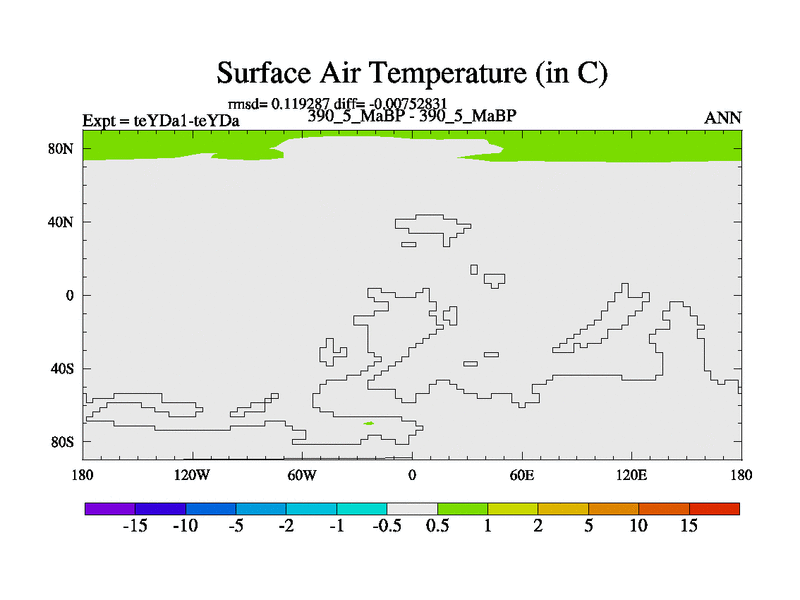 Surface Air Temperature (in C)

rmsd= 0.119287 diff= -0.00752831

Expt = teYDa1-teYDa

390_5_MaBP - 390_5_MaBP

ANN

80N

40N

0

40S

80S

180

120W

60W

0

60E

120E

180

-15 -10 -5 -2 -1 -0.5 0.5 1 2 5 10 15